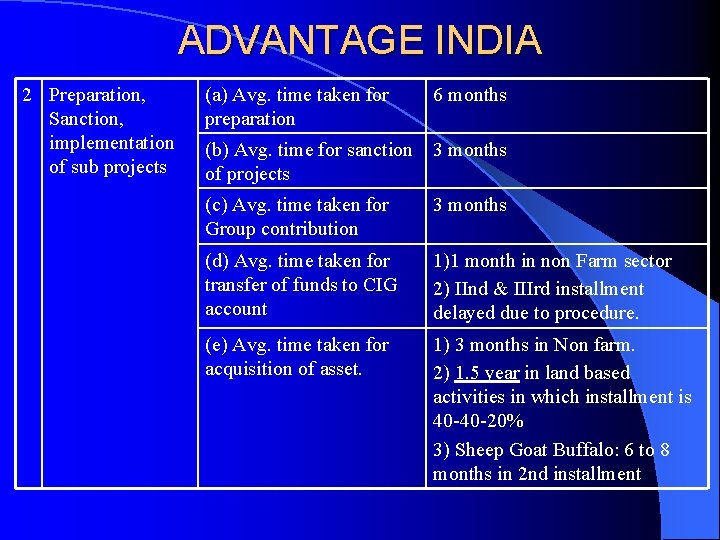 ADVANTAGE INDIA

| 2 | Preparation, Sanction, implementation of sub projects | (a) Avg. time taken for preparation | 6 months |
|---|---|---|---|
| | | (b) Avg. time for sanction of projects | 3 months |
| | | (c) Avg. time taken for Group contribution | 3 months |
| | | (d) Avg. time taken for transfer of funds to CIG account | 1)1 month in non Farm sector 2) IInd & IIIrd installment delayed due to procedure. |
| | | (e) Avg. time taken for acquisition of asset. | 1) 3 months in Non farm. 2) 1.5 year in land based activities in which installment is 40-40-20% 3) Sheep Goat Buffalo: 6 to 8 months in 2nd installment |